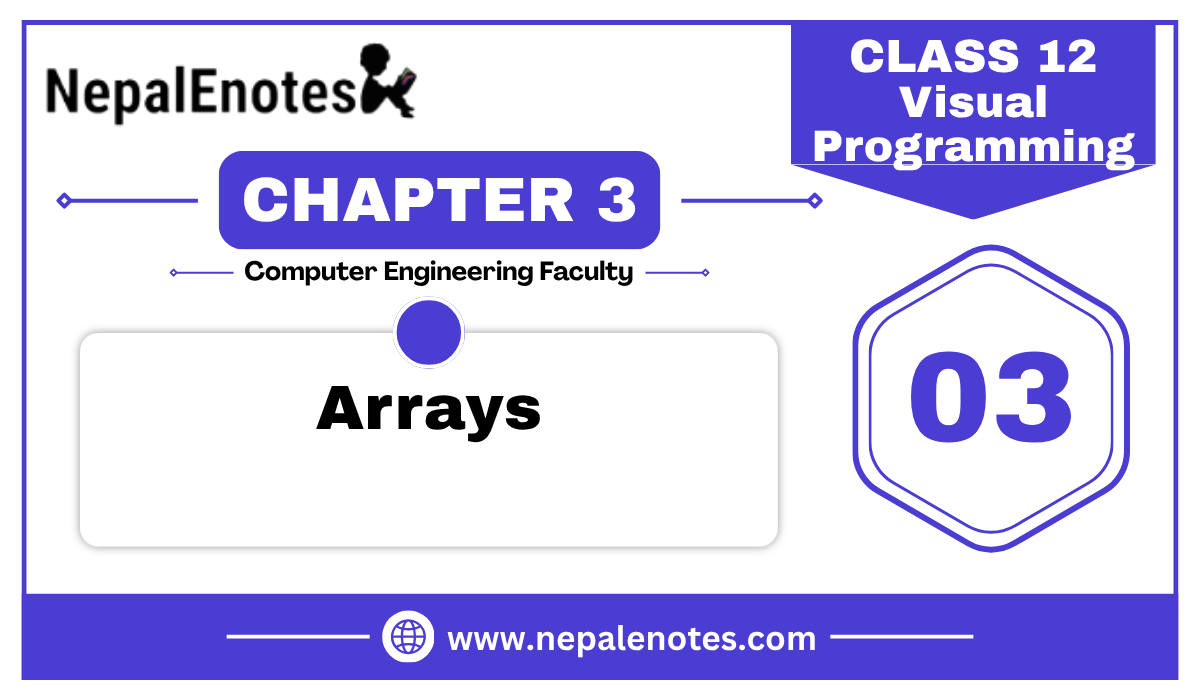 NepalEnotes

CLASS 12
Visual
Programming

CHAPTER 3

Computer Engineering Faculty

Arrays

03

www.nepalenotes.com